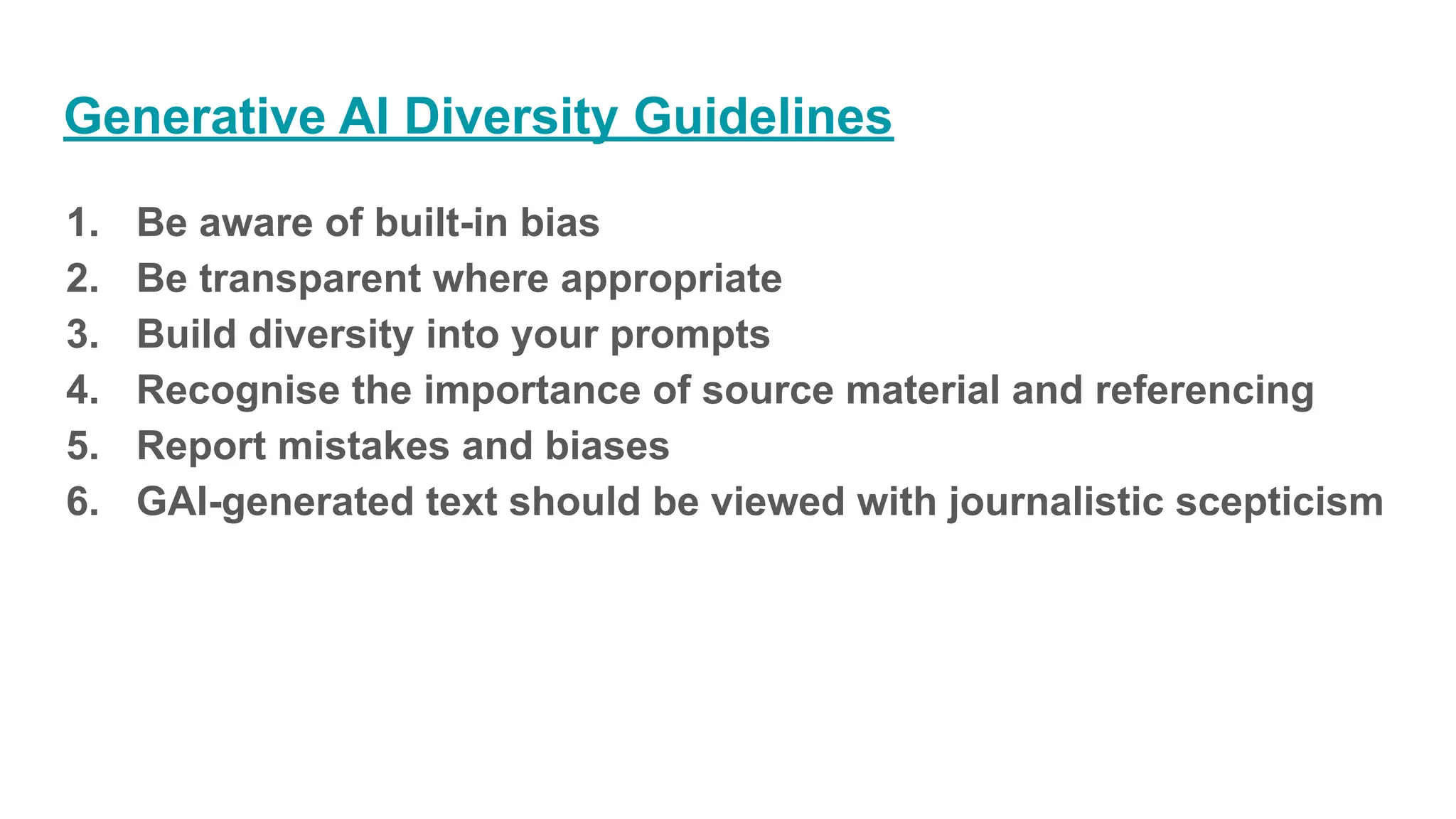 Generative AI Diversity Guidelines

1. Be aware of built-in bias
2. Be transparent where appropriate
3. Build diversity into your prompts
4. Recognise the importance of source material and referencing
5. Report mistakes and biases
6. GAI-generated text should be viewed with journalistic scepticism